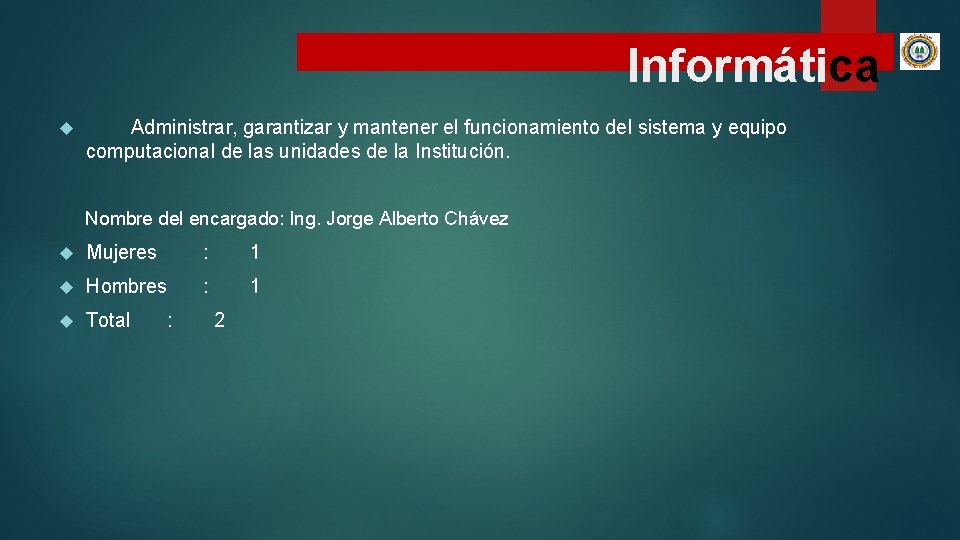 Informática

Administrar, garantizar y mantener el funcionamiento del sistema y equipo computacional de las unidades de la Institución.

Nombre del encargado: Ing. Jorge Alberto Chávez

Mujeres : 1

Hombres : 1

Total : 2